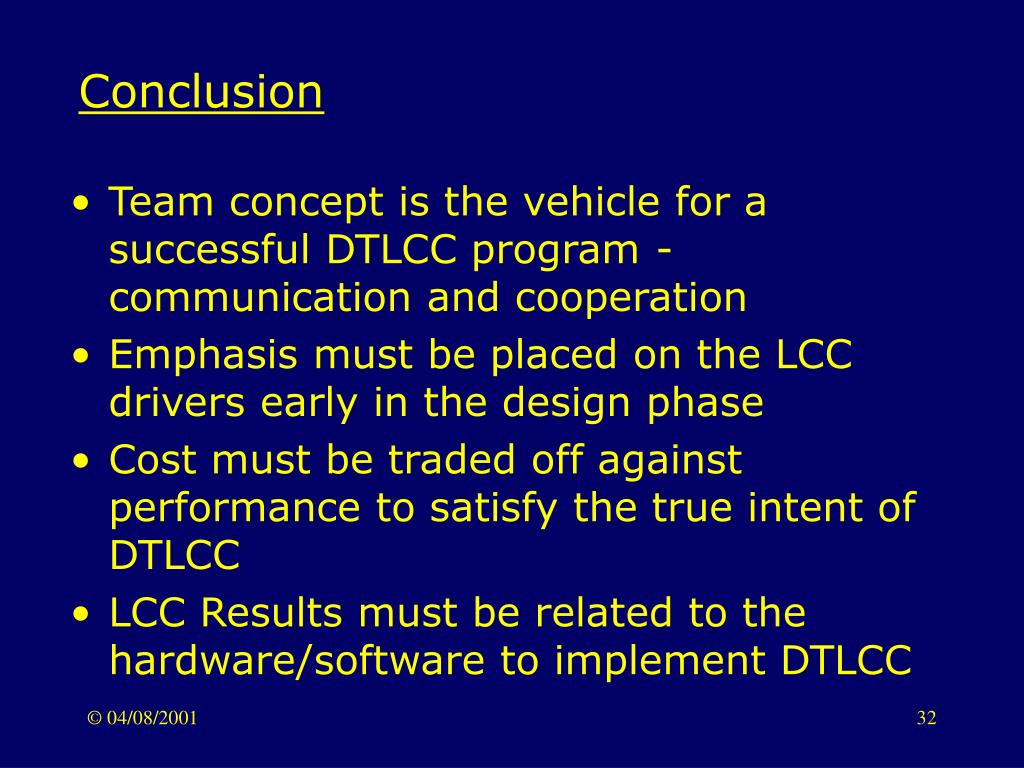 Conclusion

• Team concept is the vehicle for a successful DTLCC program - communication and cooperation
• Emphasis must be placed on the LCC drivers early in the design phase
• Cost must be traded off against performance to satisfy the true intent of DTLCC
• LCC Results must be related to the hardware/software to implement DTLCC

© 04/08/2001

32